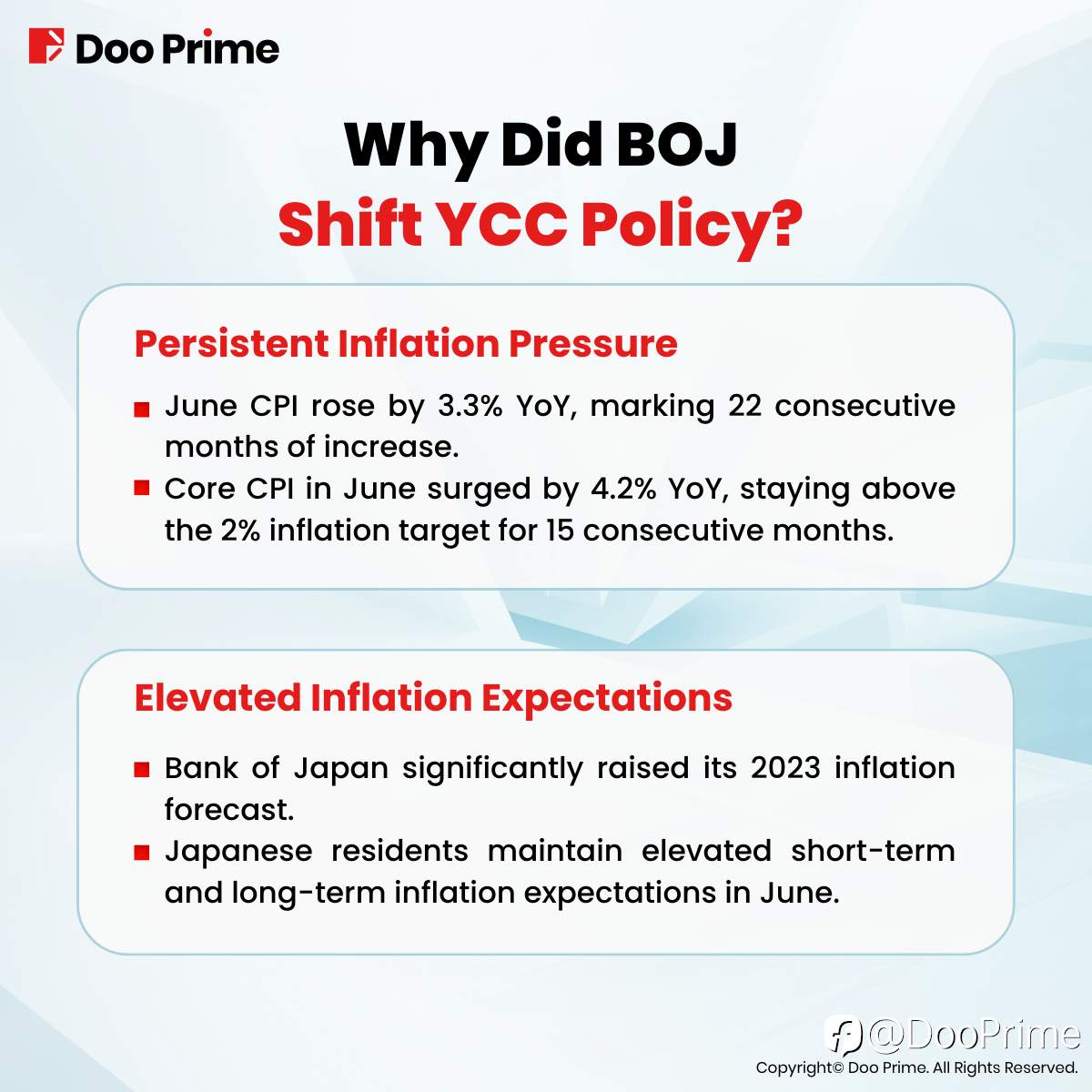 Doo Prime

Why Did BOJ
Shift YCC Policy?

Persistent Inflation Pressure

June CPI rose by 3.3% YoY, marking 22 consecutive months of increase.

Core CPI in June surged by 4.2% YoY, staying above the 2% inflation target for 15 consecutive months.

Elevated Inflation Expectations

Bank of Japan significantly raised its 2023 inflation forecast.

Japanese residents maintain elevated short-term and long-term inflation expectations in June.

@DooPrime

Copyright© Doo Prime. All Rights Reserved.